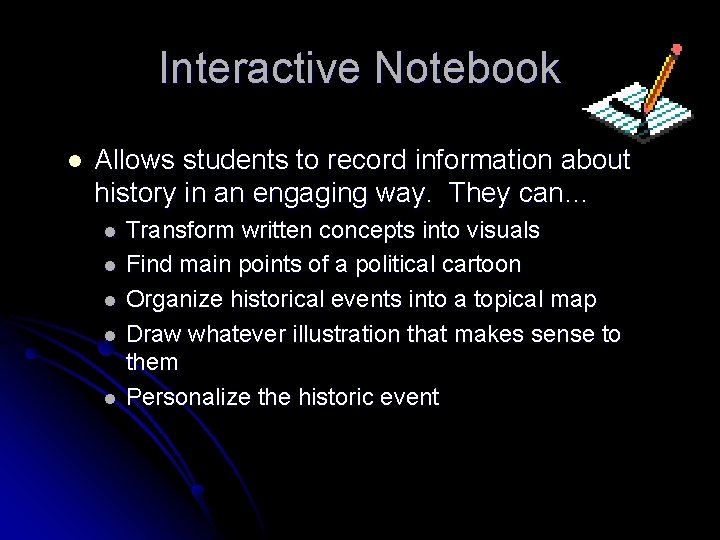 Interactive Notebook

- Allows students to record information about history in an engaging way. They can…
  - Transform written concepts into visuals
  - Find main points of a political cartoon
  - Organize historical events into a topical map
  - Draw whatever illustration that makes sense to them
  - Personalize the historic event